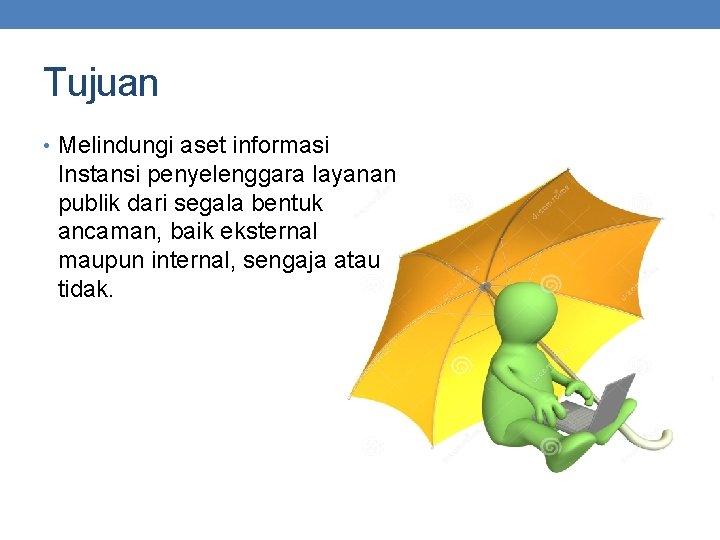 Tujuan

• Melindungi aset informasi Instansi penyelenggara layanan publik dari segala bentuk ancaman, baik eksternal maupun internal, sengaja atau tidak.